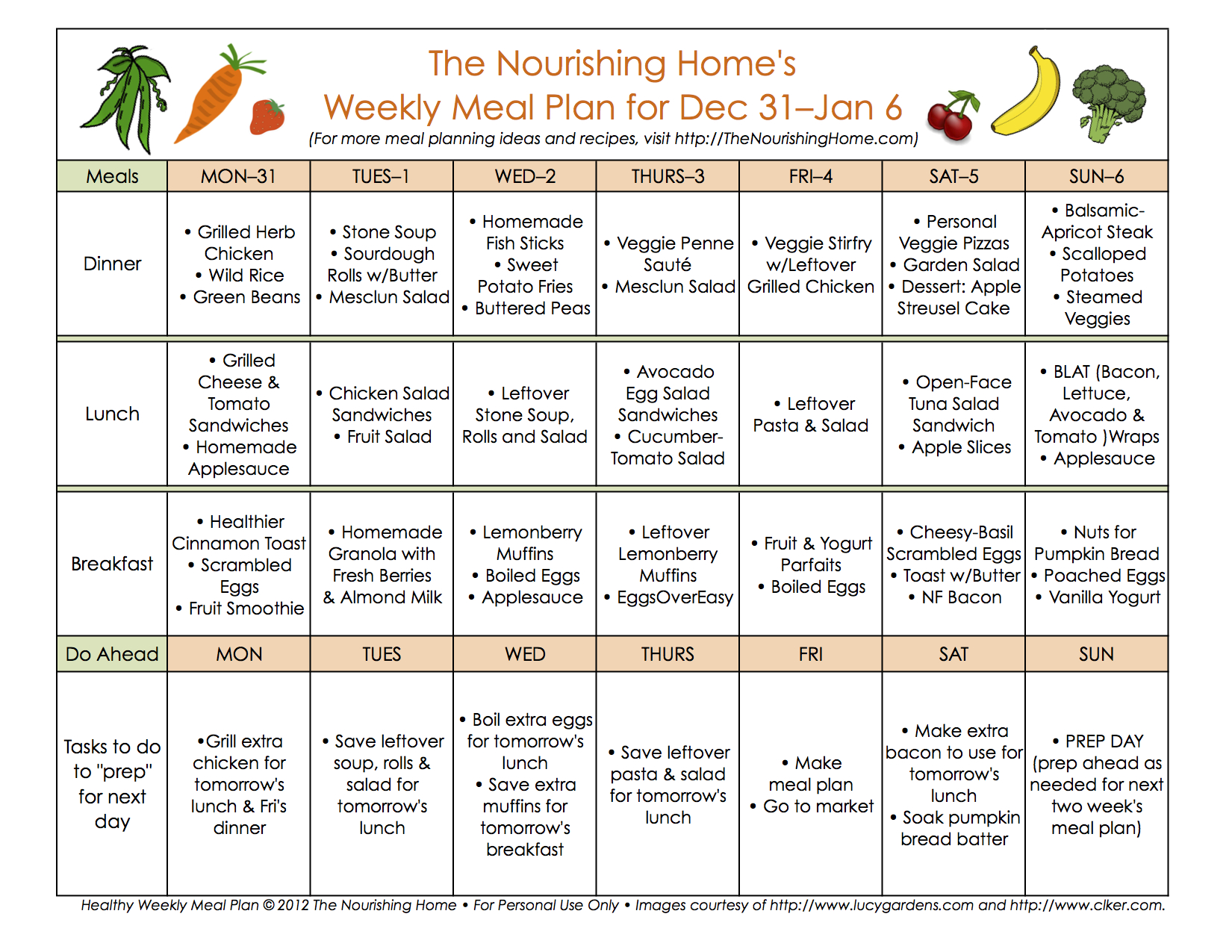 The Nourishing Home's
Weekly Meal Plan for Dec 31–Jan 6
(For more meal planning ideas and recipes, visit http://TheNourishingHome.com)

| Meals | MON–31 | TUES–1 | WED–2 | THURS–3 | FRI–4 | SAT–5 | SUN–6 |
|---|---|---|---|---|---|---|---|
| Dinner | • Grilled Herb Chicken • Wild Rice • Green Beans | • Stone Soup • Sourdough Rolls w/Butter • Mesclun Salad | • Homemade Fish Sticks • Sweet Potato Fries • Buttered Peas | • Veggie Penne Sauté • Mesclun Salad | • Veggie Stirfry w/Leftover Grilled Chicken | • Personal Veggie Pizzas • Garden Salad • Dessert: Apple Streusel Cake | • Balsamic-Apricot Steak • Scalloped Potatoes • Steamed Veggies |
| Lunch | • Grilled Cheese & Tomato Sandwiches • Homemade Applesauce | • Chicken Salad Sandwiches • Fruit Salad | • Leftover Stone Soup, Rolls and Salad | • Avocado Egg Salad Sandwiches • Cucumber-Tomato Salad | • Leftover Pasta & Salad | • Open-Face Tuna Salad Sandwich • Apple Slices | • BLAT (Bacon, Lettuce, Avocado & Tomato )Wraps • Applesauce |
| Breakfast | • Healthier Cinnamon Toast • Scrambled Eggs • Fruit Smoothie | • Homemade Granola with Fresh Berries & Almond Milk | • Lemonberry Muffins • Boiled Eggs • Applesauce | • Leftover Lemonberry Muffins • EggsOverEasy | • Fruit & Yogurt Parfaits • Boiled Eggs | • Cheesy-Basil Scrambled Eggs • Toast w/Butter • NF Bacon | • Nuts for Pumpkin Bread • Poached Eggs • Vanilla Yogurt |
| Do Ahead | MON | TUES | WED | THURS | FRI | SAT | SUN |
| Tasks to do to "prep" for next day | •Grill extra chicken for tomorrow's lunch & Fri's dinner | • Save leftover soup, rolls & salad for tomorrow's lunch | • Boil extra eggs for tomorrow's lunch • Save extra muffins for tomorrow's breakfast | • Save leftover pasta & salad for tomorrow's lunch | • Make meal plan • Go to market | • Make extra bacon to use for tomorrow's lunch • Soak pumpkin bread batter | • PREP DAY (prep ahead as needed for next two week's meal plan) |

Healthy Weekly Meal Plan © 2012 The Nourishing Home • For Personal Use Only • Images courtesy of http://www.lucygardens.com and http://www.clker.com.